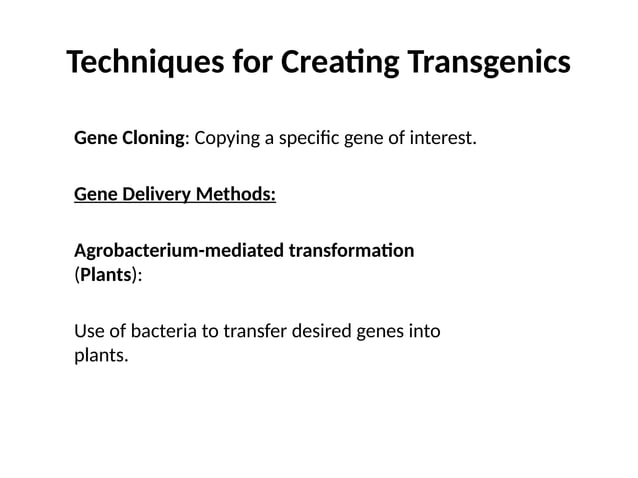 Techniques for Creating Transgenics

Gene Cloning: Copying a specific gene of interest.

Gene Delivery Methods:

Agrobacterium-mediated transformation (Plants):

Use of bacteria to transfer desired genes into plants.